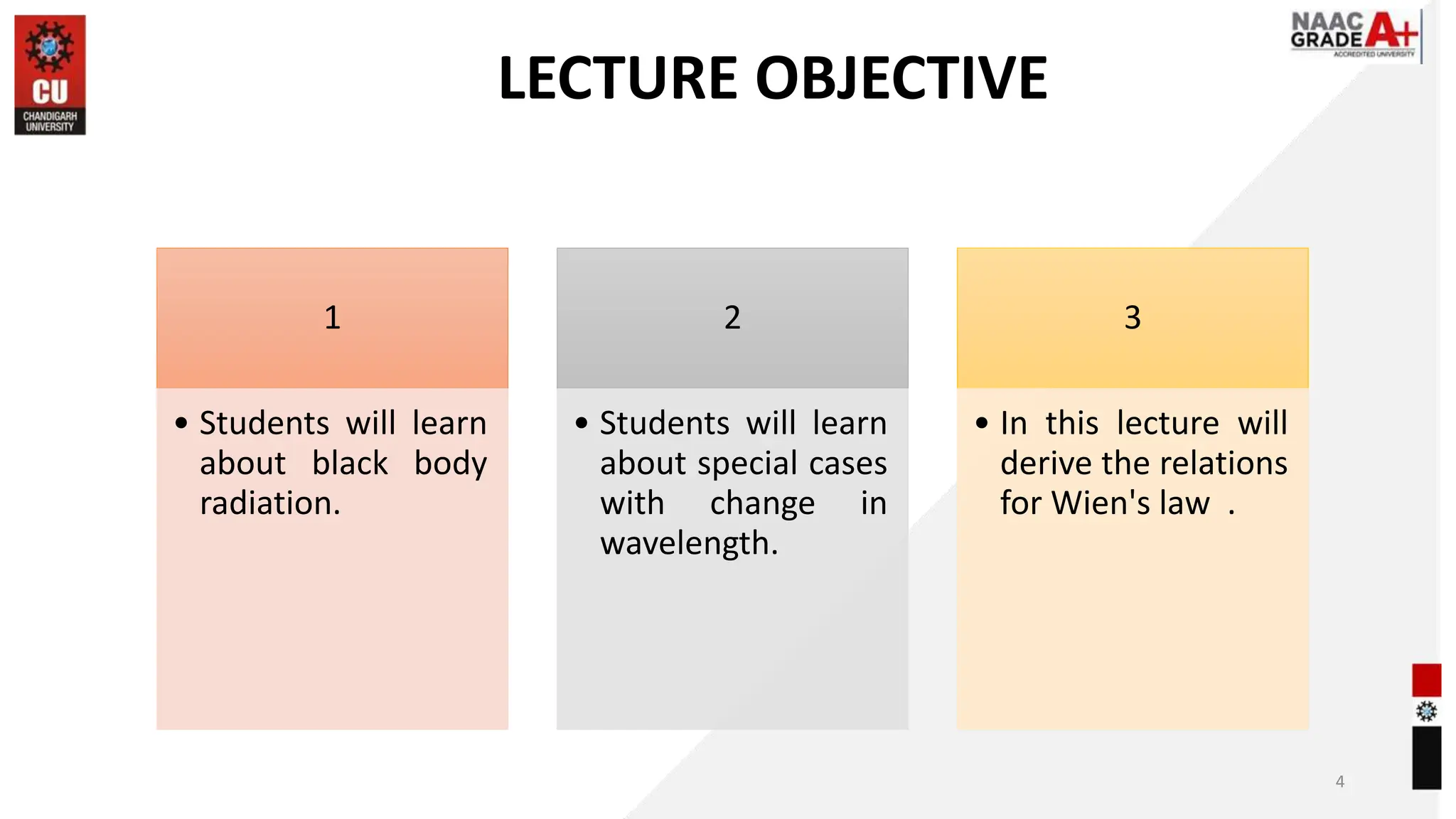 CU
CHANDIGARH UNIVERSITY

NAAC GRADE A+
ACCREDITED UNIVERSITY

LECTURE OBJECTIVE

1

• Students will learn about black body radiation.

2

• Students will learn about special cases with change in wavelength.

3

• In this lecture will derive the relations for Wien's law .

4